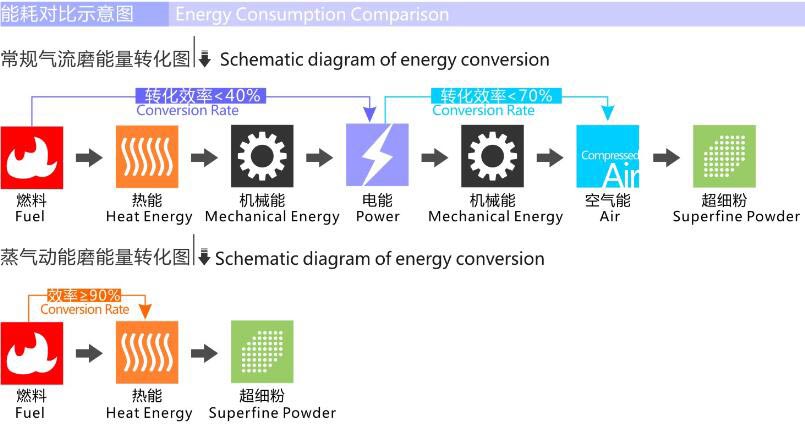 能耗对比示意图 Energy Consumption Comparison

常规气流磨能量转化图 Schematic diagram of energy conversion

转化效率<40% Conversion Rate

转化效率<70% Conversion Rate

Compressed Air

燃料 Fuel

热能 Heat Energy

机械能 Mechanical Energy

电能 Power

机械能 Mechanical Energy

空气能 Air

超细粉 Superfine Powder

蒸气动能磨能量转化图 Schematic diagram of energy conversion

效率≥90% Conversion Rate

燃料 Fuel

热能 Heat Energy

超细粉 Superfine Powder